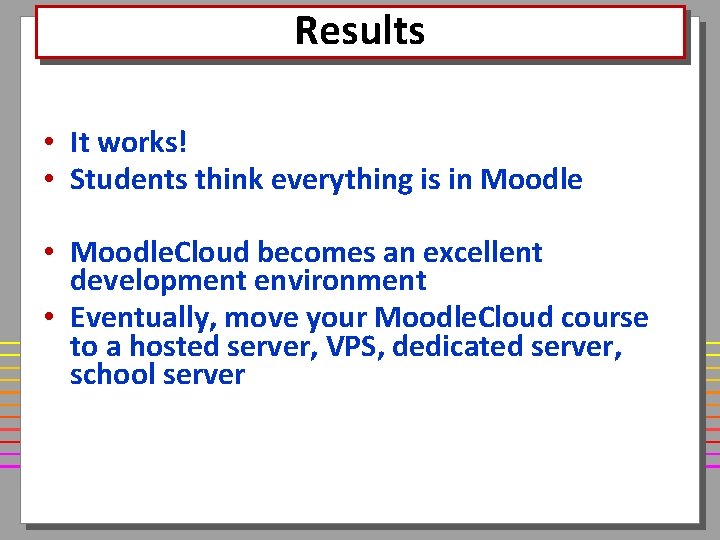 Results

• It works!
• Students think everything is in Moodle

• MoodleCloud becomes an excellent development environment
• Eventually, move your MoodleCloud course to a hosted server, VPS, dedicated server, school server